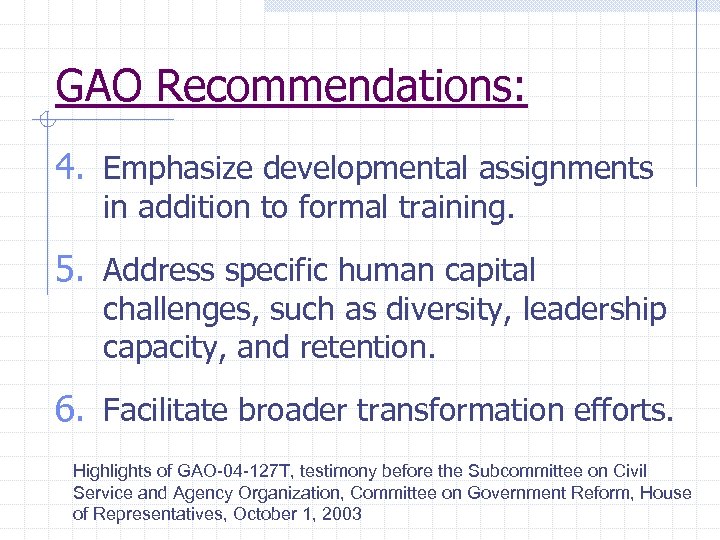 GAO Recommendations:

4. Emphasize developmental assignments in addition to formal training.

5. Address specific human capital challenges, such as diversity, leadership capacity, and retention.

6. Facilitate broader transformation efforts.

Highlights of GAO-04-127T, testimony before the Subcommittee on Civil Service and Agency Organization, Committee on Government Reform, House of Representatives, October 1, 2003